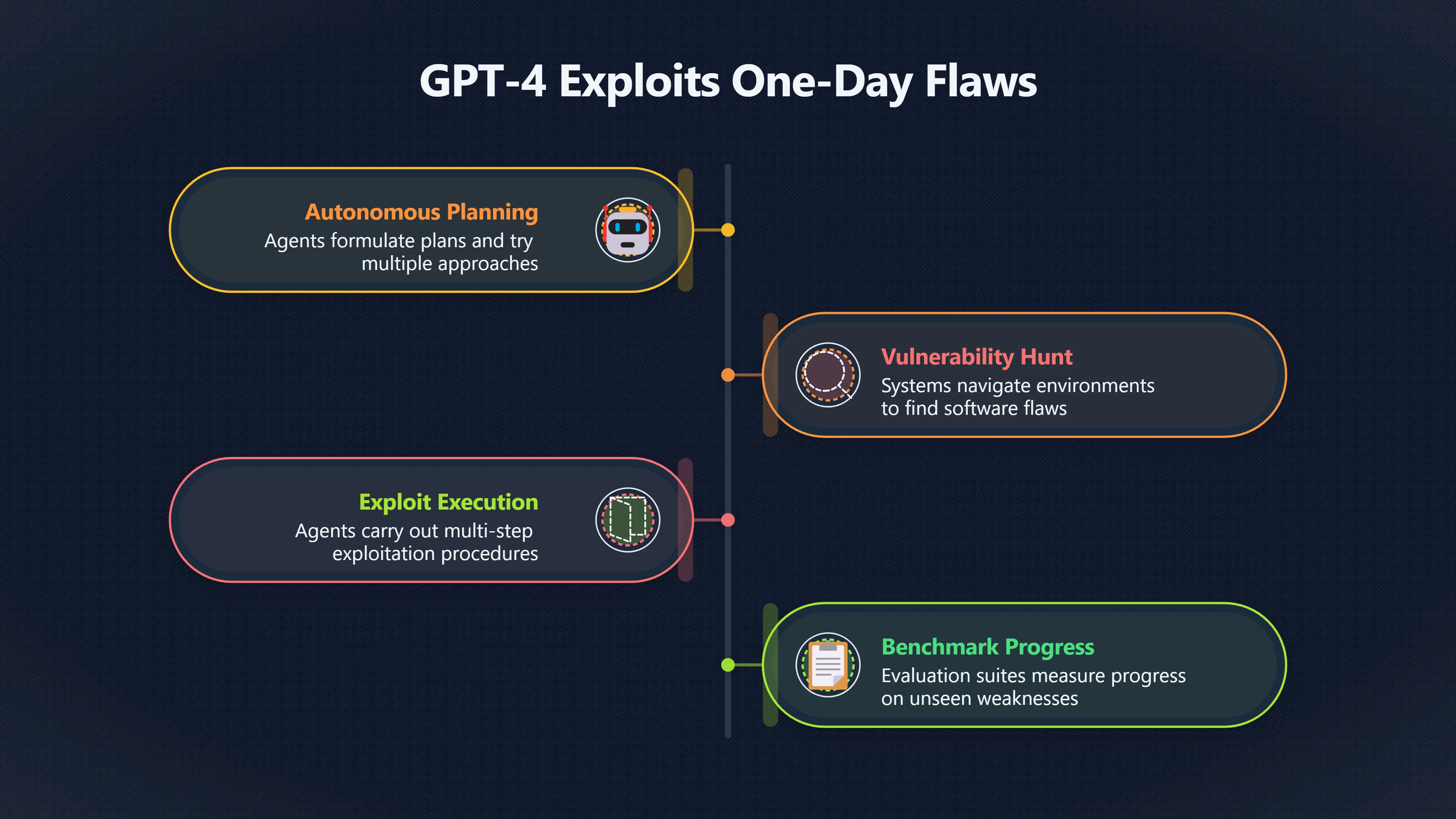 GPT-4 Exploits One-Day Flaws

Autonomous Planning
Agents formulate plans and try multiple approaches

Vulnerability Hunt
Systems navigate environments to find software flaws

Exploit Execution
Agents carry out multi-step exploitation procedures

Benchmark Progress
Evaluation suites measure progress on unseen weaknesses